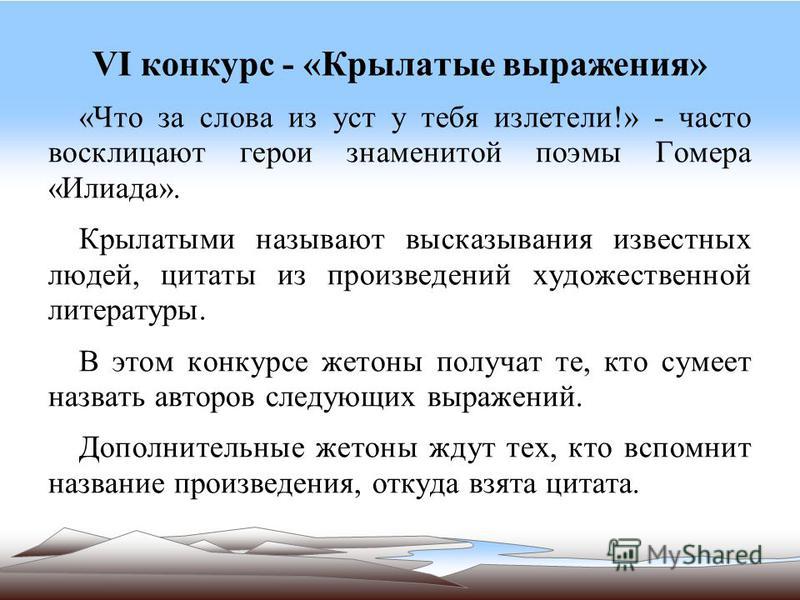 VI конкурс - «Крылатые выражения»

«Что за слова из уст у тебя излетели!» - часто восклицают герои знаменитой поэмы Гомера «Илиада».

Крылатыми называют высказывания известных людей, цитаты из произведений художественной литературы.

В этом конкурсе жетоны получат те, кто сумеет назвать авторов следующих выражений.

Дополнительные жетоны ждут тех, кто вспомнит название произведения, откуда взята цитата.

MyShared